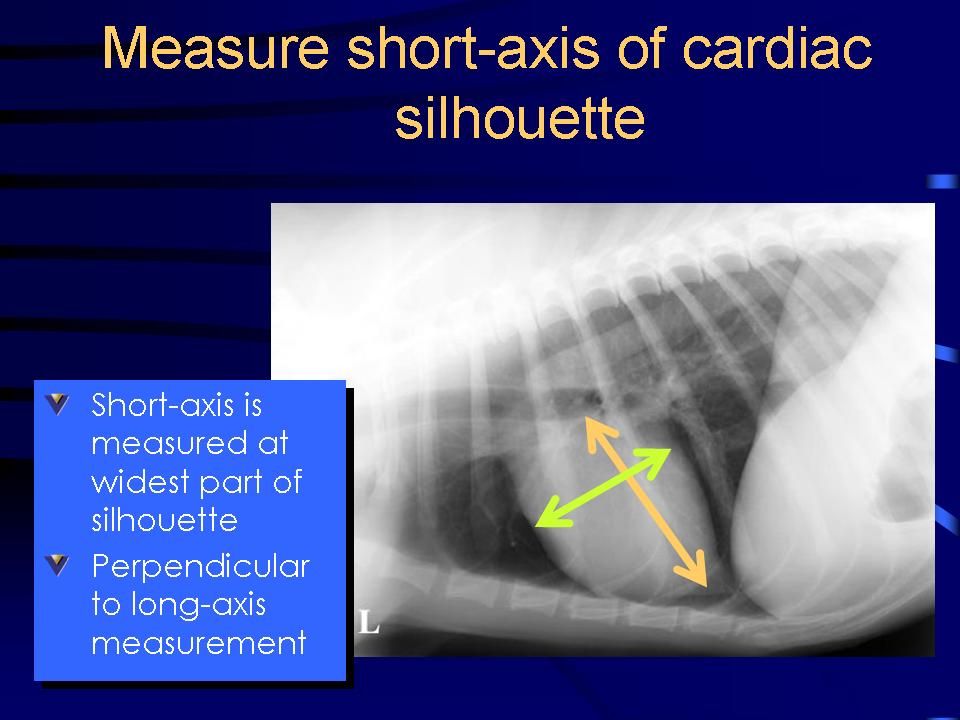 Measure short-axis of cardiac silhouette

Short-axis is measured at widest part of silhouette

Perpendicular to long-axis measurement

L